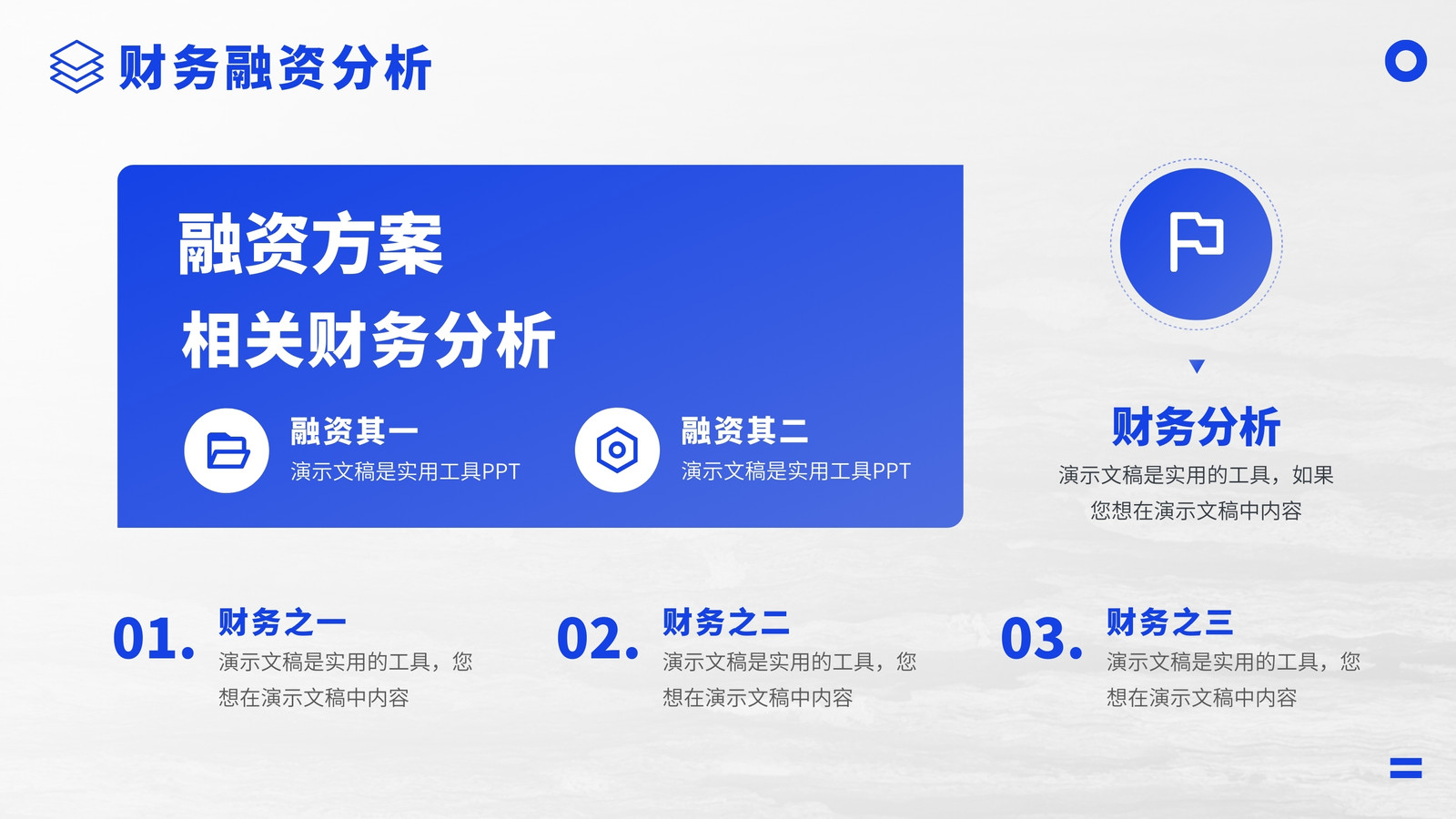 财务融资分析

融资方案
相关财务分析

融资其一
演示文稿是实用工具PPT

融资其二
演示文稿是实用工具PPT

财务分析
演示文稿是实用的工具，如果您想在演示文稿中内容

01.
财务之一
演示文稿是实用的工具，您想在演示文稿中内容

02.
财务之二
演示文稿是实用的工具，您想在演示文稿中内容

03.
财务之三
演示文稿是实用的工具，您想在演示文稿中内容